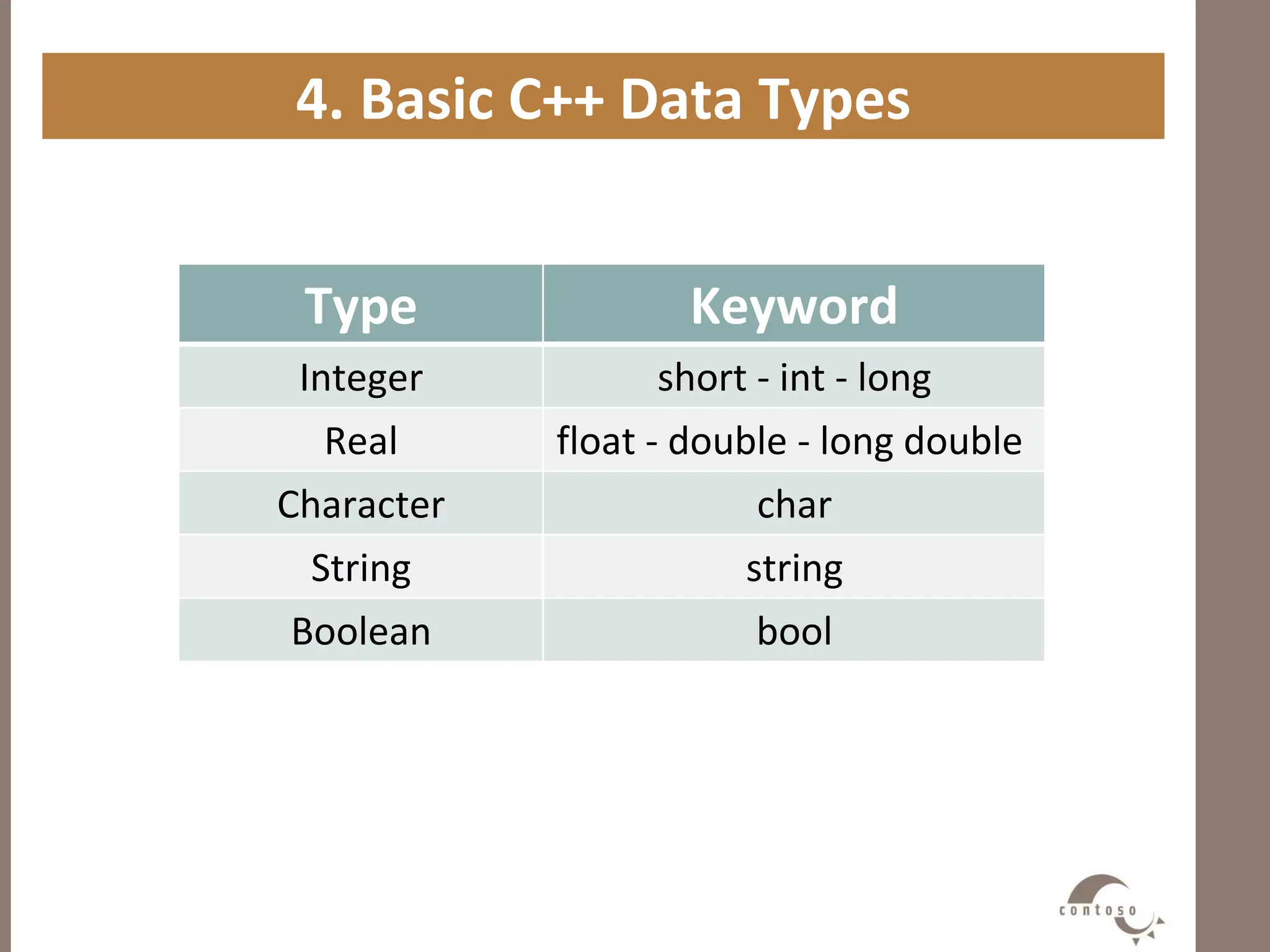 4. Basic C++ Data Types

| Type | Keyword |
|---|---|
| Integer | short - int - long |
| Real | float - double - long double |
| Character | char |
| String | string |
| Boolean | bool |

contoso